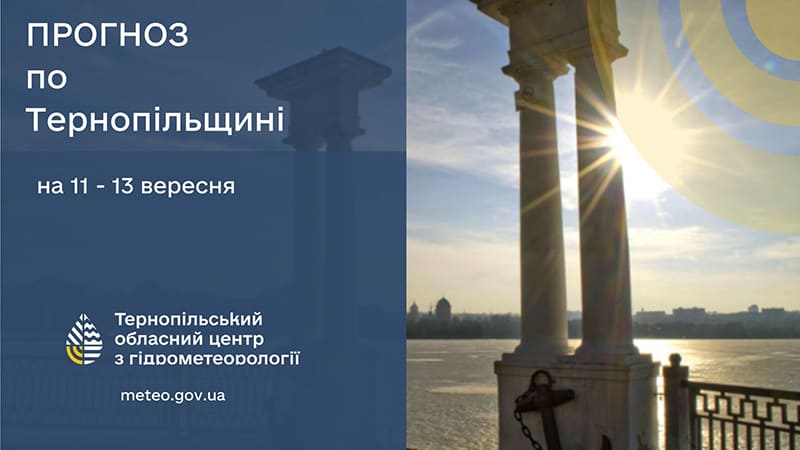 ПРОГНОЗ
по
Тернопільщині

на 11 - 13 вересня

Тернопільський
обласний центр
з гідрометеорології

meteo.gov.ua